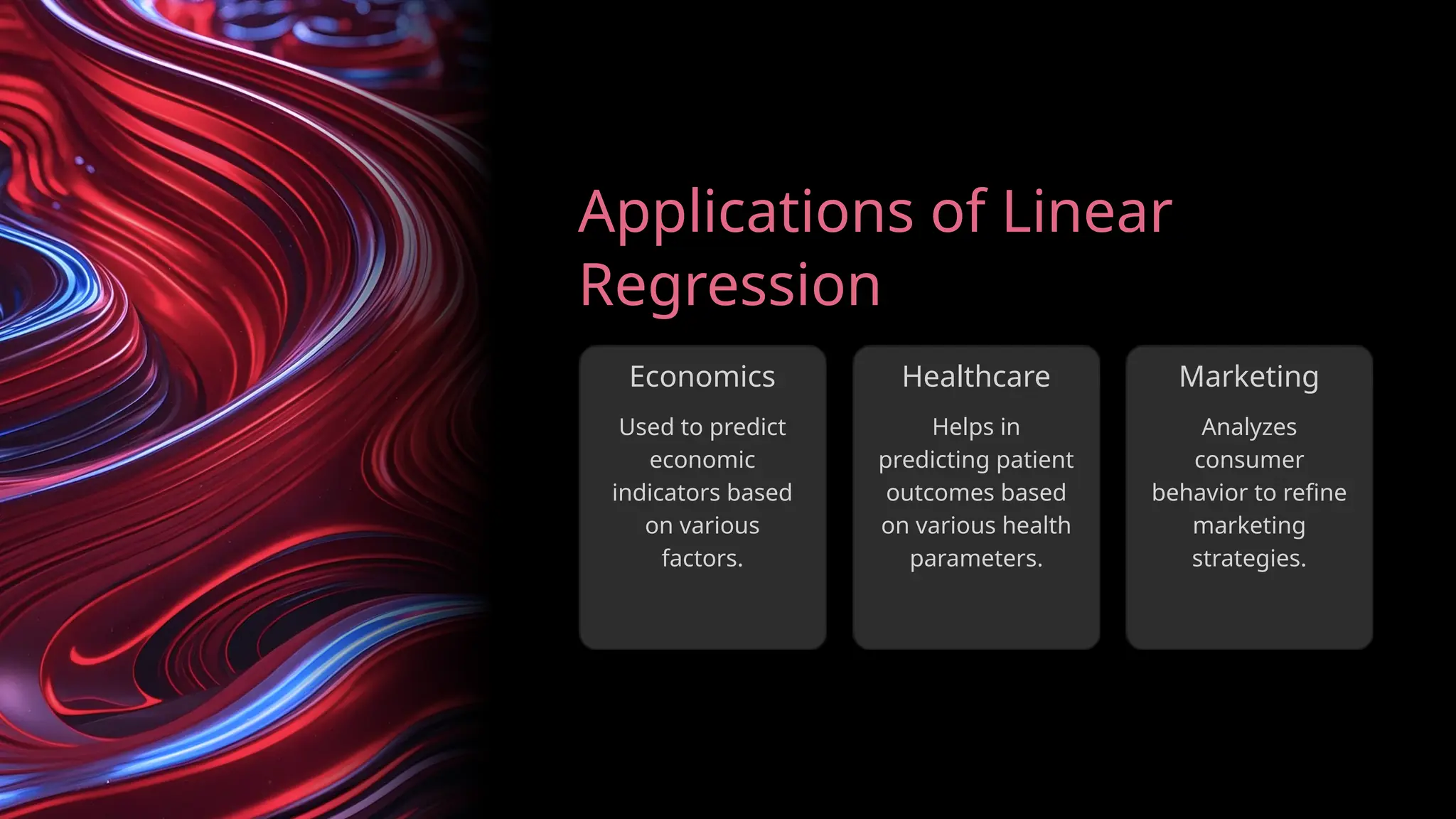 Applications of Linear Regression

Economics

Used to predict economic indicators based on various factors.

Healthcare

Helps in predicting patient outcomes based on various health parameters.

Marketing

Analyzes consumer behavior to refine marketing strategies.